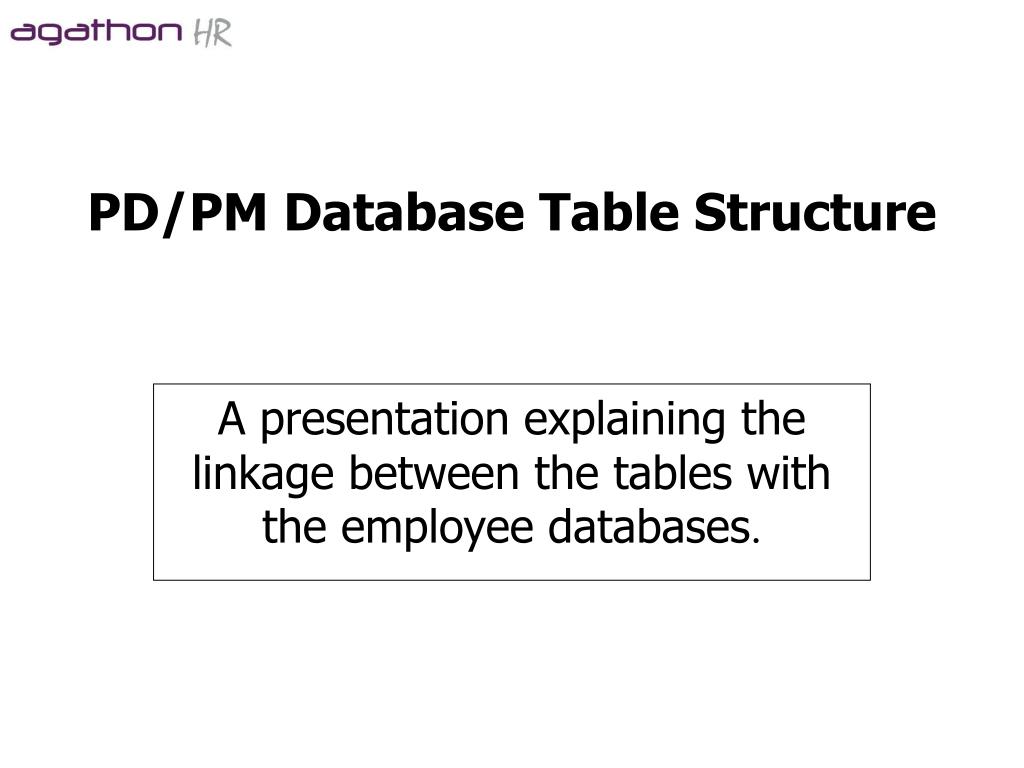 agathon HR

PD/PM Database Table Structure

A presentation explaining the linkage between the tables with the employee databases.